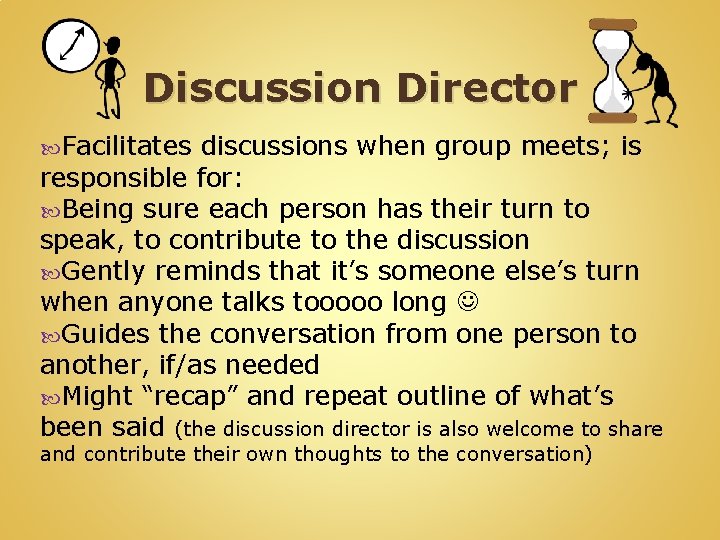 Discussion Director

Facilitates discussions when group meets; is responsible for:

Being sure each person has their turn to speak, to contribute to the discussion

Gently reminds that it's someone else's turn when anyone talks tooooo long ☺

Guides the conversation from one person to another, if/as needed

Might "recap" and repeat outline of what's been said (the discussion director is also welcome to share and contribute their own thoughts to the conversation)